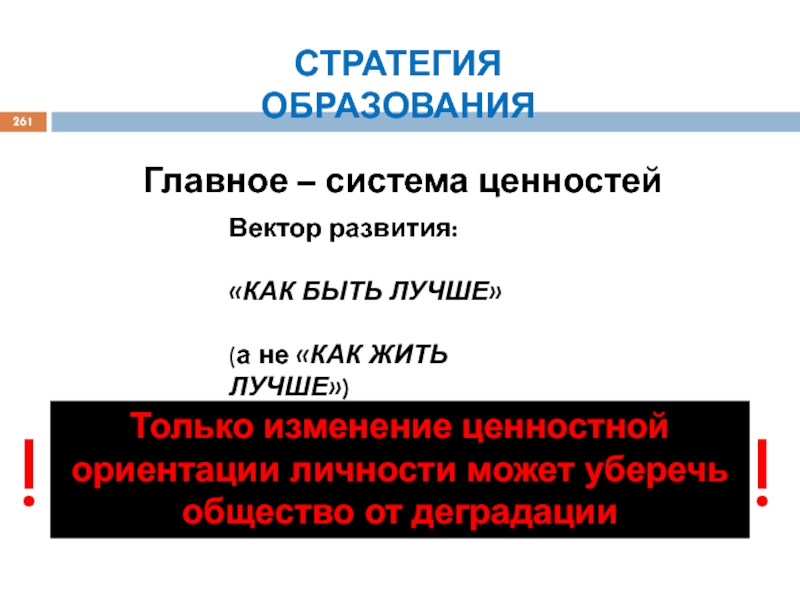 СТРАТЕГИЯ ОБРАЗОВАНИЯ

261

Главное – система ценностей

Вектор развития:

«КАК БЫТЬ ЛУЧШЕ»

(а не «КАК ЖИТЬ ЛУЧШЕ»)

!

Только изменение ценностной ориентации личности может уберечь общество от деградации

!